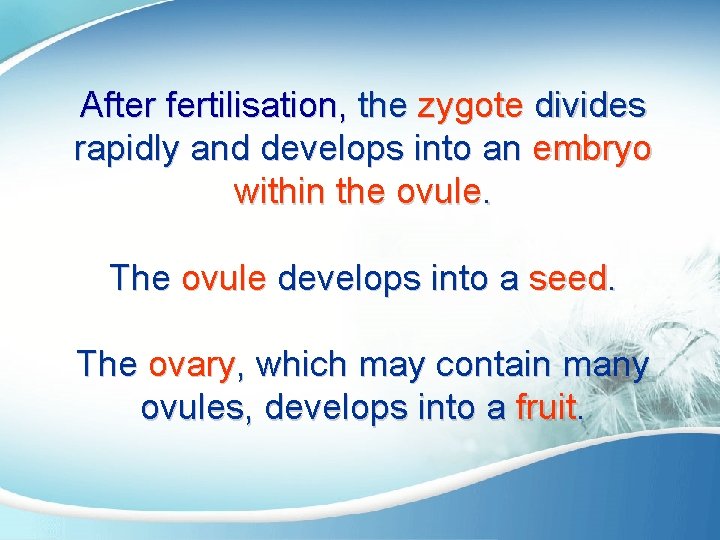 After fertilisation, the zygote divides rapidly and develops into an embryo within the ovule.

The ovule develops into a seed.

The ovary, which may contain many ovules, develops into a fruit.